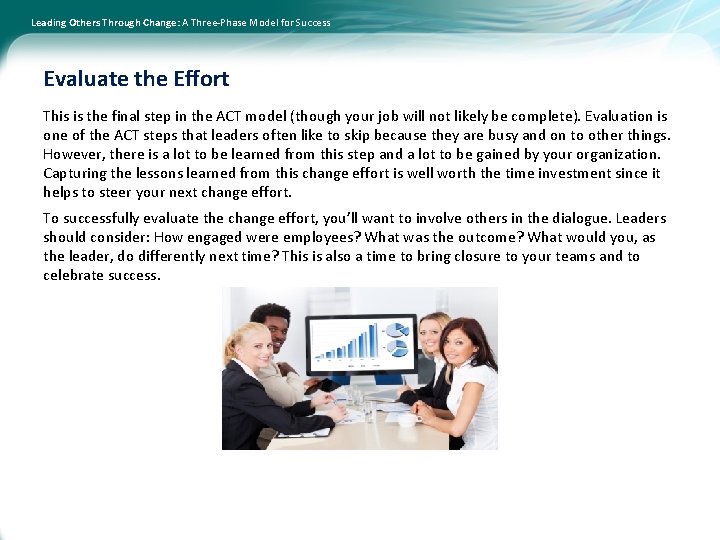 Leading Others Through Change: A Three-Phase Model for Success

Evaluate the Effort

This is the final step in the ACT model (though your job will not likely be complete). Evaluation is one of the ACT steps that leaders often like to skip because they are busy and on to other things. However, there is a lot to be learned from this step and a lot to be gained by your organization. Capturing the lessons learned from this change effort is well worth the time investment since it helps to steer your next change effort.

To successfully evaluate the change effort, you'll want to involve others in the dialogue. Leaders should consider: How engaged were employees? What was the outcome? What would you, as the leader, do differently next time? This is also a time to bring closure to your teams and to celebrate success.